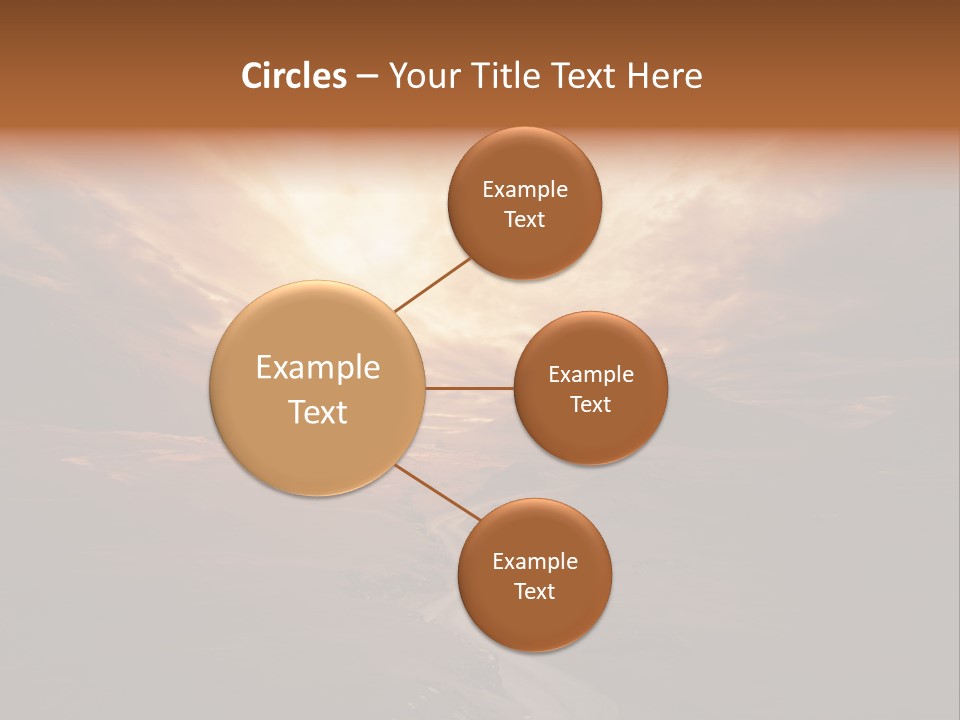 Circles – Your Title Text Here

Example Text

Example Text

Example Text

Example Text